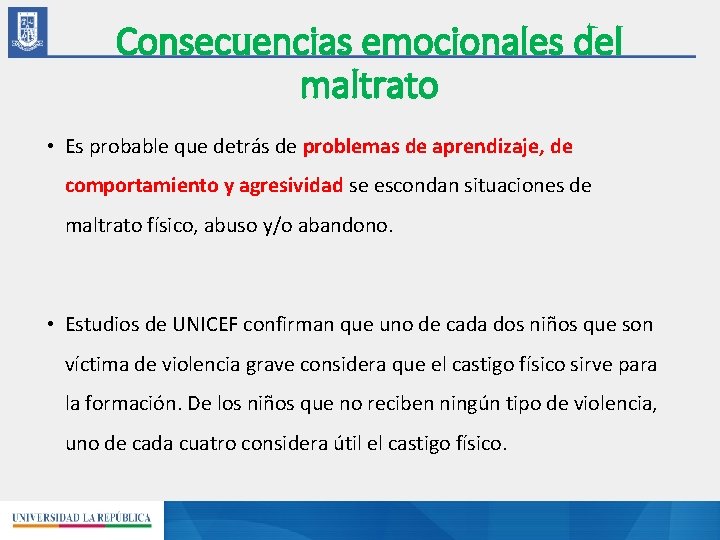 Consecuencias emocionales del maltrato

• Es probable que detrás de problemas de aprendizaje, de comportamiento y agresividad se escondan situaciones de maltrato físico, abuso y/o abandono.

• Estudios de UNICEF confirman que uno de cada dos niños que son víctima de violencia grave considera que el castigo físico sirve para la formación. De los niños que no reciben ningún tipo de violencia, uno de cada cuatro considera útil el castigo físico.

UNIVERSIDAD LA REPÚBLICA